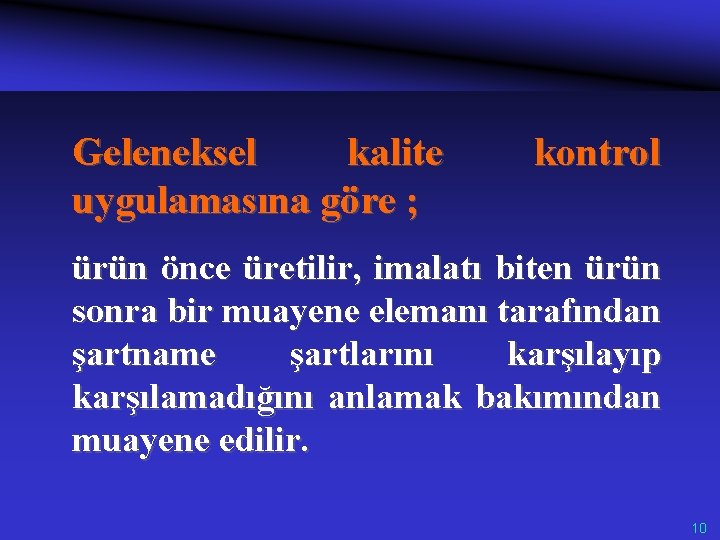 Geleneksel kalite kontrol uygulamasına göre ;

ürün önce üretilir, imalatı biten ürün sonra bir muayene elemanı tarafından şartname şartlarını karşılayıp karşılamadığını anlamak bakımından muayene edilir.

10